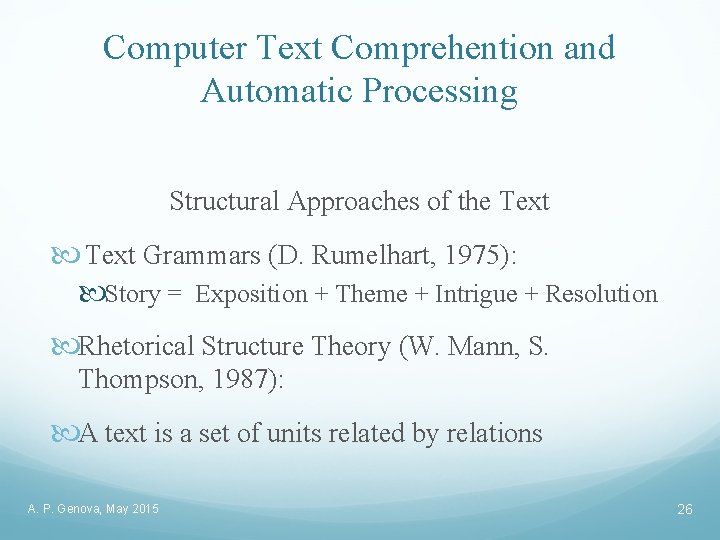 Computer Text Comprehention and Automatic Processing

Structural Approaches of the Text

Text Grammars (D. Rumelhart, 1975):

Story = Exposition + Theme + Intrigue + Resolution

Rhetorical Structure Theory (W. Mann, S. Thompson, 1987):

A text is a set of units related by relations

A. P. Genova, May 2015

26